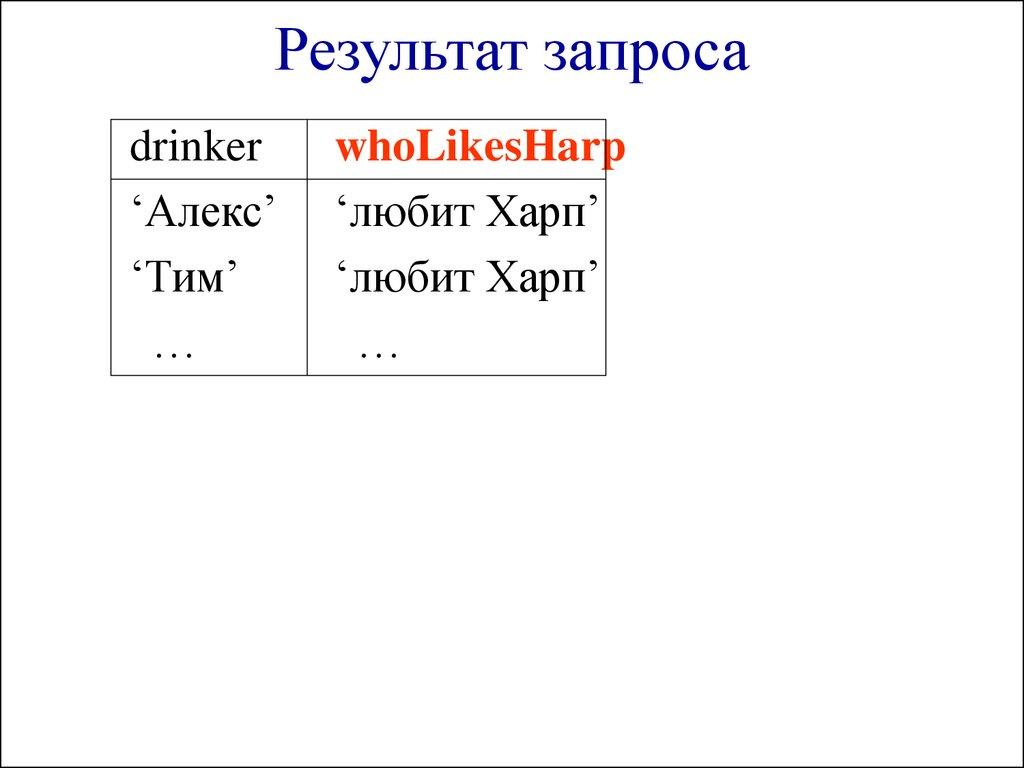 Результат запроса

| drinker | whoLikesHarp |
|---|---|
| ‘Алекс’ | ‘любит Харп’ |
| ‘Тим’ | ‘любит Харп’ |
| … | … |